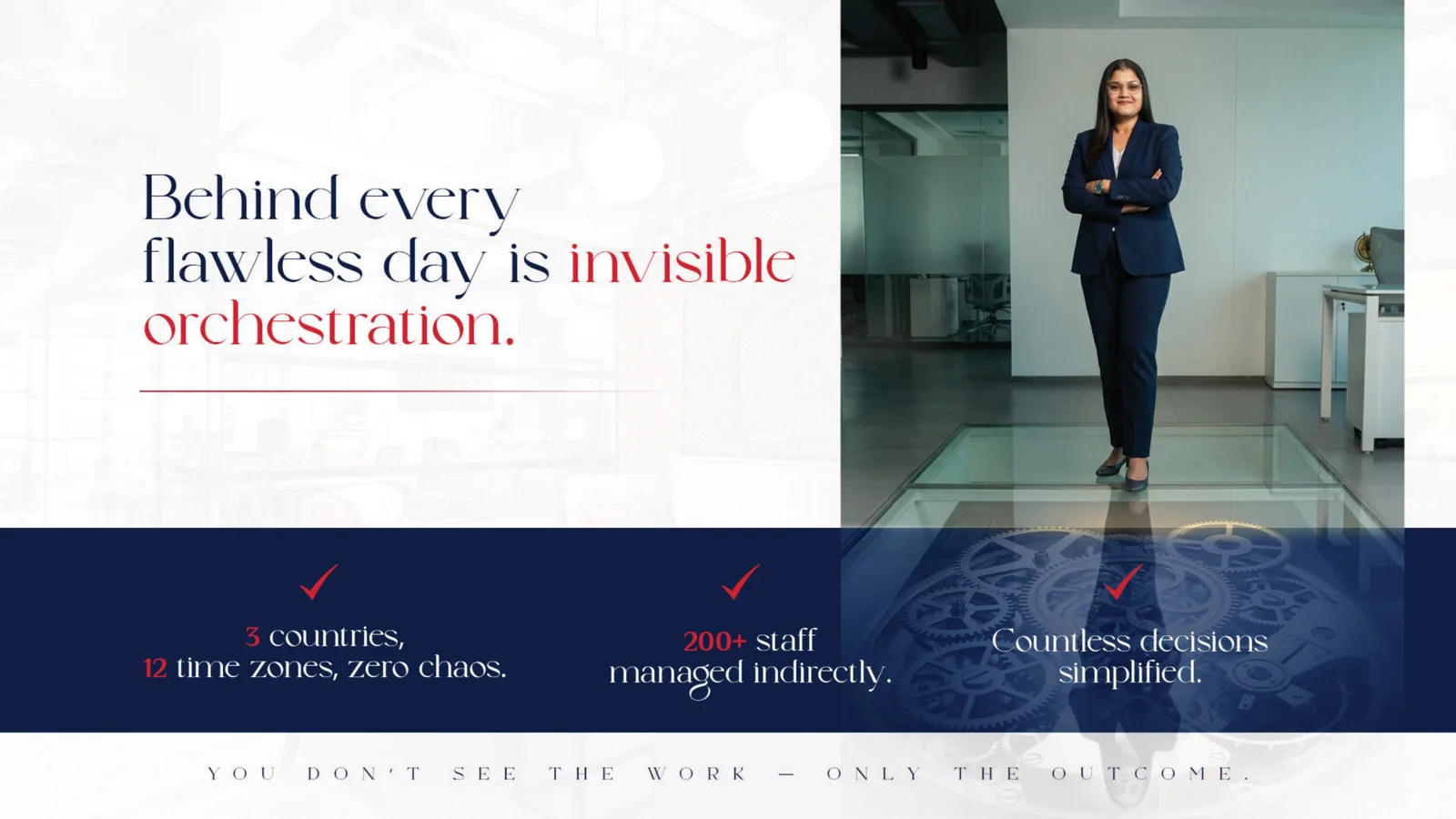 Behind every flawless day is invisible orchestration.

3 countries,
12 time zones, zero chaos.

200+ staff
managed indirectly.

Countless decisions
simplified.

YOU DON'T SEE THE WORK — ONLY THE OUTCOME.